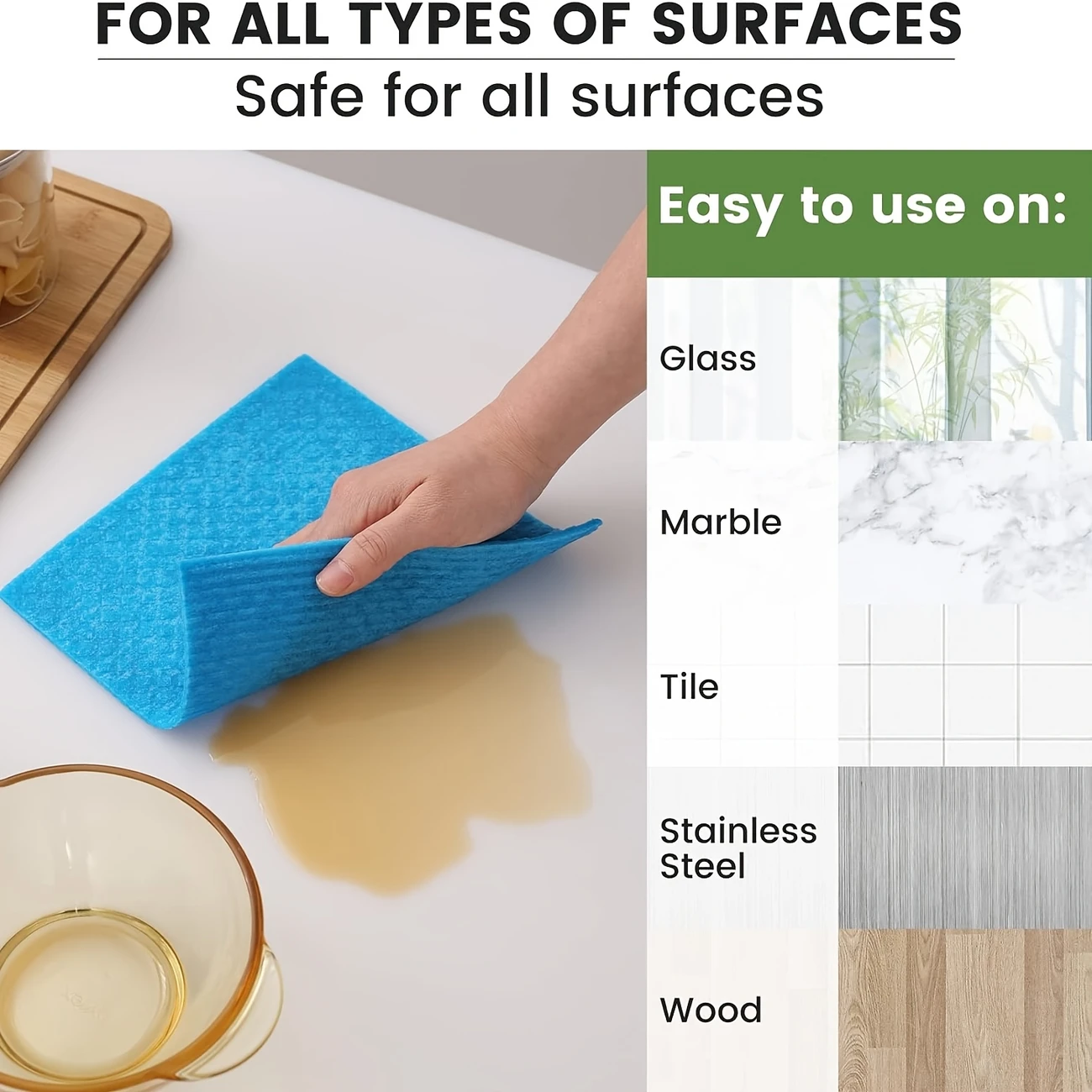 FOR ALL TYPES OF SURFACES

Safe for all surfaces

Easy to use on:

Glass

Marble

Tile

Stainless Steel

Wood